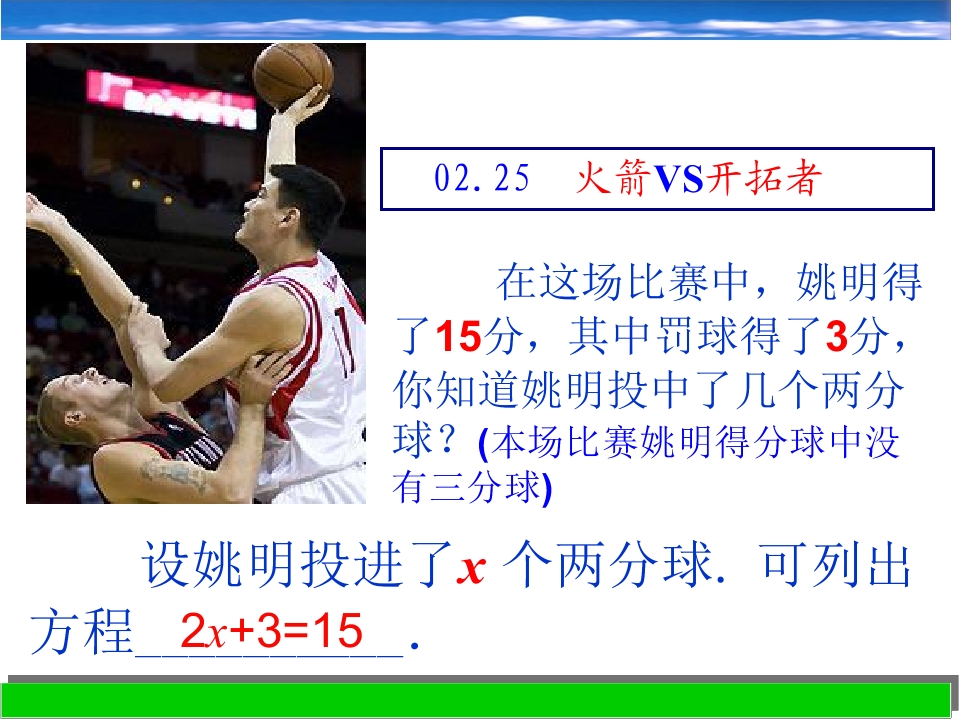 02.25 火箭VS开拓者

在这场比赛中，姚明得了15分，其中罚球得了3分，你知道姚明投中了几个两分球？(本场比赛姚明得分球中没有三分球)

设姚明投进了$x$个两分球. 可列出方程$2x+3=15$.